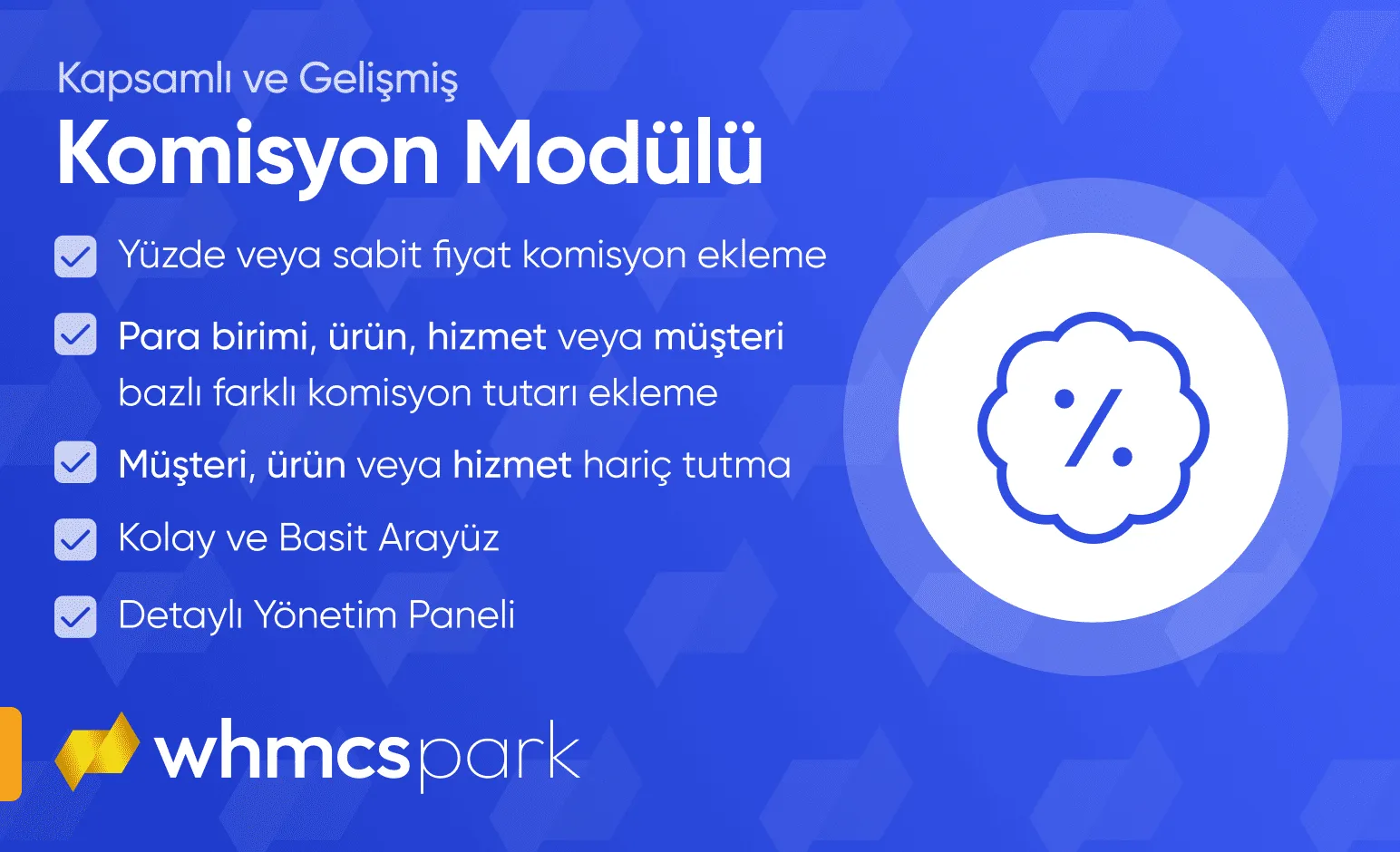 Kapsamlı ve Gelişmiş
Komisyon Modülü

Yüzde veya sabit fiyat komisyon ekleme

Para birimi, ürün, hizmet veya müşteri bazlı farklı komisyon tutarı ekleme

Müşteri, ürün veya hizmet hariç tutma

Kolay ve Basit Arayüz

Detaylı Yönetim Paneli

%

whmcspark